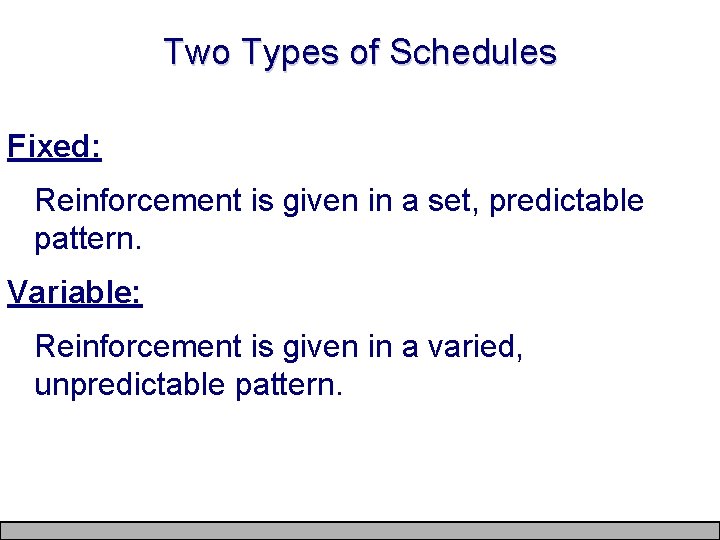 Two Types of Schedules

Fixed:

Reinforcement is given in a set, predictable pattern.

Variable:

Reinforcement is given in a varied, unpredictable pattern.